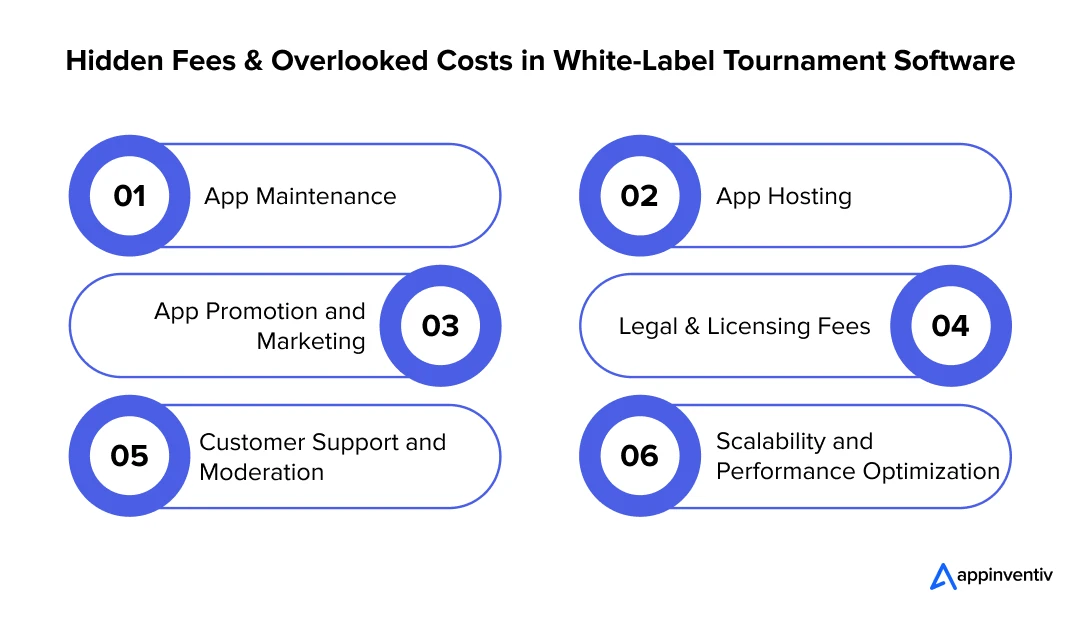 Hidden Fees & Overlooked Costs in White-Label Tournament Software

01 App Maintenance

02 App Hosting

App Promotion and Marketing 03

Legal & Licensing Fees 04

05 Customer Support and Moderation

06 Scalability and Performance Optimization

appinventiv